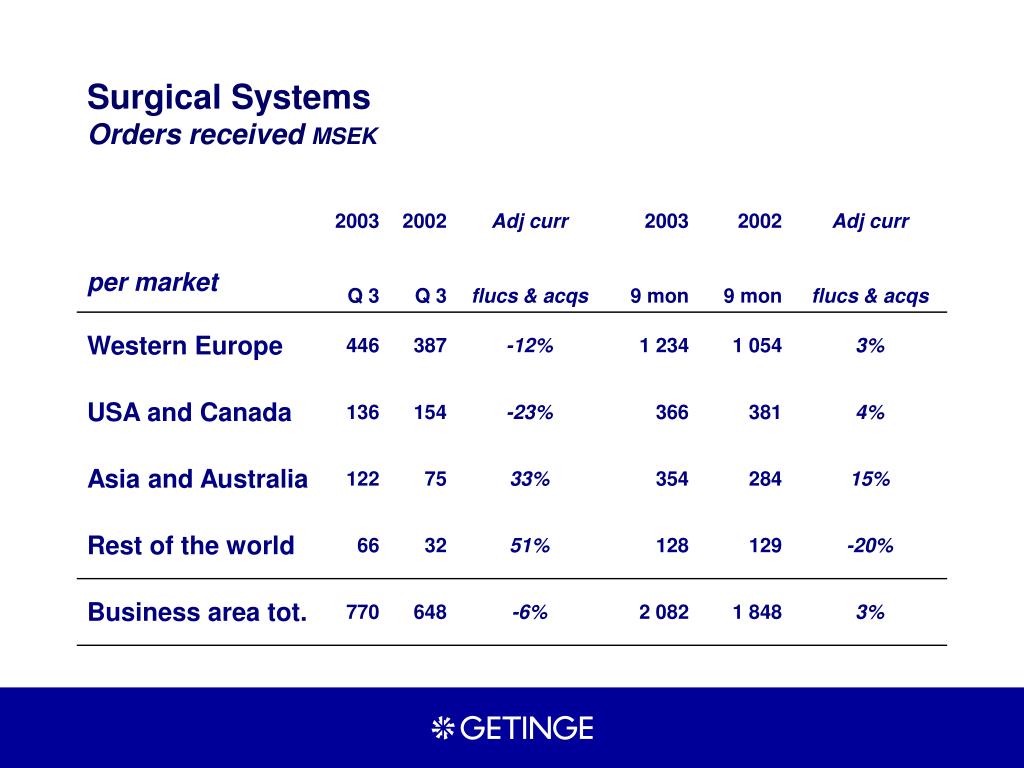 Surgical Systems
Orders received MSEK

| per market | 2003 Q 3 | 2002 Q 3 | Adj curr flucs & acqs | 2003 9 mon | 2002 9 mon | Adj curr flucs & acqs |
|---|---|---|---|---|---|---|
| Western Europe | 446 | 387 | -12% | 1 234 | 1 054 | 3% |
| USA and Canada | 136 | 154 | -23% | 366 | 381 | 4% |
| Asia and Australia | 122 | 75 | 33% | 354 | 284 | 15% |
| Rest of the world | 66 | 32 | 51% | 128 | 129 | -20% |
| Business area tot. | 770 | 648 | -6% | 2 082 | 1 848 | 3% |

GETINGE